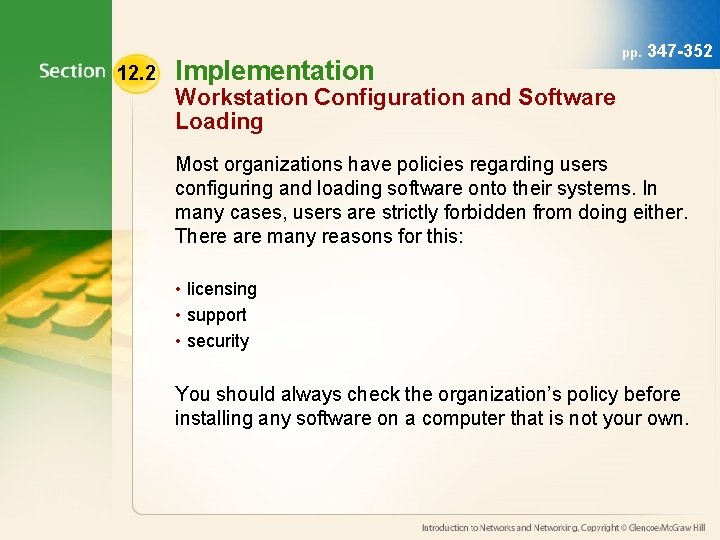 pp. 347-352

Section 12.2 Implementation

Workstation Configuration and Software Loading

Most organizations have policies regarding users configuring and loading software onto their systems. In many cases, users are strictly forbidden from doing either. There are many reasons for this:

• licensing
• support
• security

You should always check the organization's policy before installing any software on a computer that is not your own.

Introduction to Networks and Networking. Copyright © Glencoe/McGraw Hill